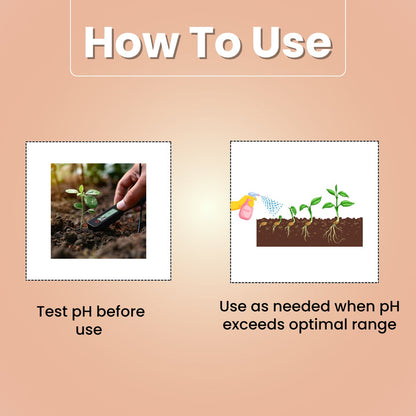 How To Use

Test pH before use

Use as needed when pH exceeds optimal range